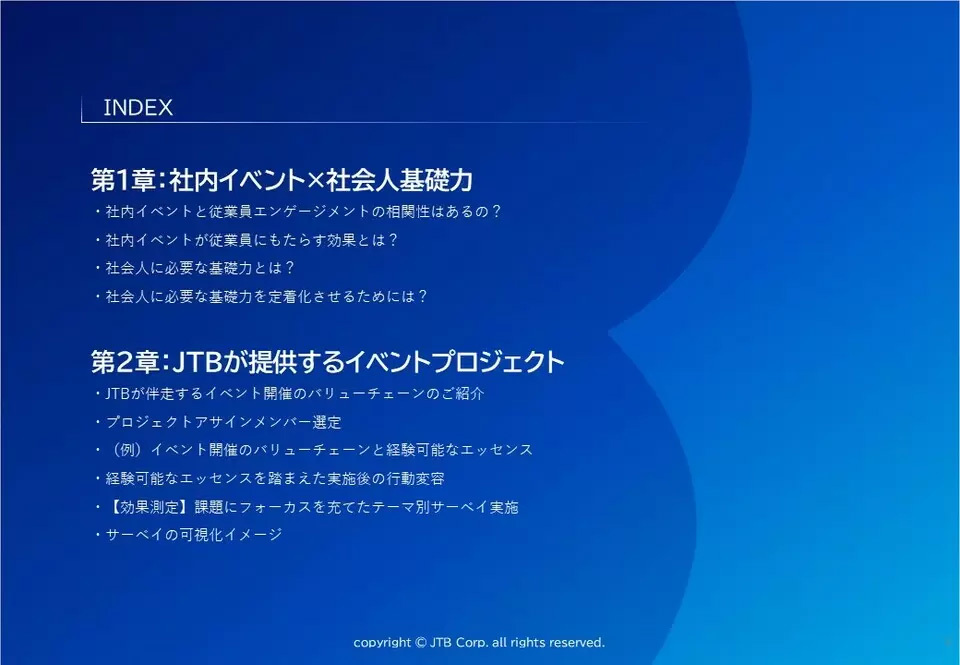 INDEX

第1章：社内イベント×社会人基礎力

・社内イベントと従業員エンゲージメントの相関性はあるの？

・社内イベントが従業員にもたらす効果とは？

・社会人に必要な基礎力とは？

・社会人に必要な基礎力を定着化させるためには？

第2章：JTBが提供するイベントプロジェクト

・JTBが伴走するイベント開催のバリューチェーンのご紹介

・プロジェクトアサインメンバー選定

・（例）イベント開催のバリューチェーンと経験可能なエッセンス

・経験可能なエッセンスを踏まえた実施後の行動変容

・【効果測定】課題にフォーカスを充てたテーマ別サーベイ実施

・サーベイの可視化イメージ

copyright © JTB Corp. all rights reserved.